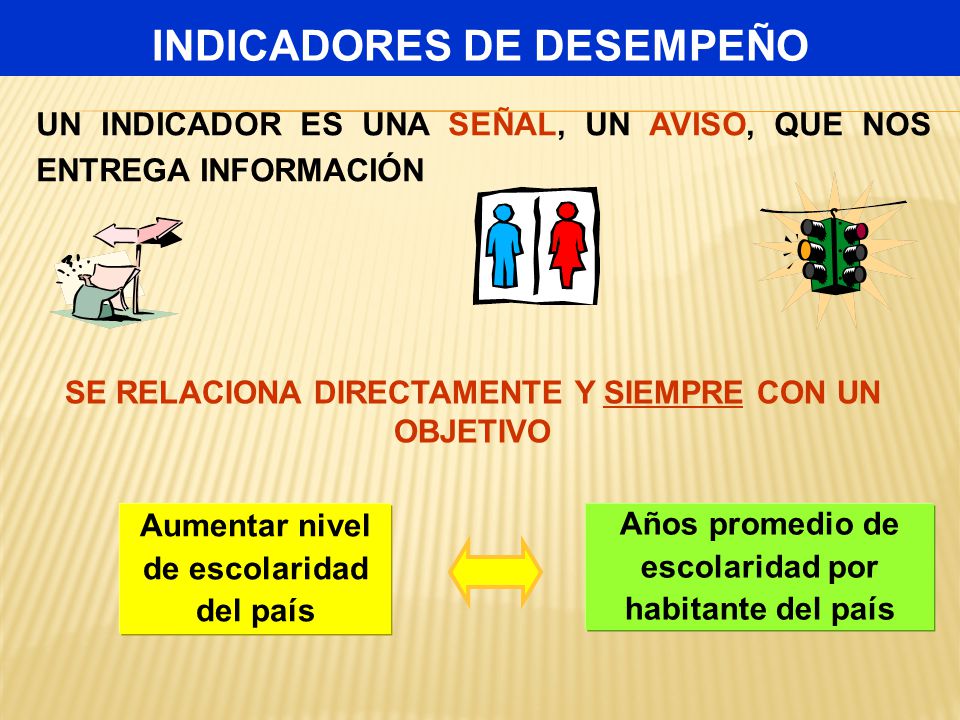 INDICADORES DE DESEMPEÑO

UN INDICADOR ES UNA SEÑAL, UN AVISO, QUE NOS ENTREGA INFORMACIÓN

SE RELACIONA DIRECTAMENTE Y SIEMPRE CON UN OBJETIVO

Aumentar nivel de escolaridad del país

Años promedio de escolaridad por habitante del país